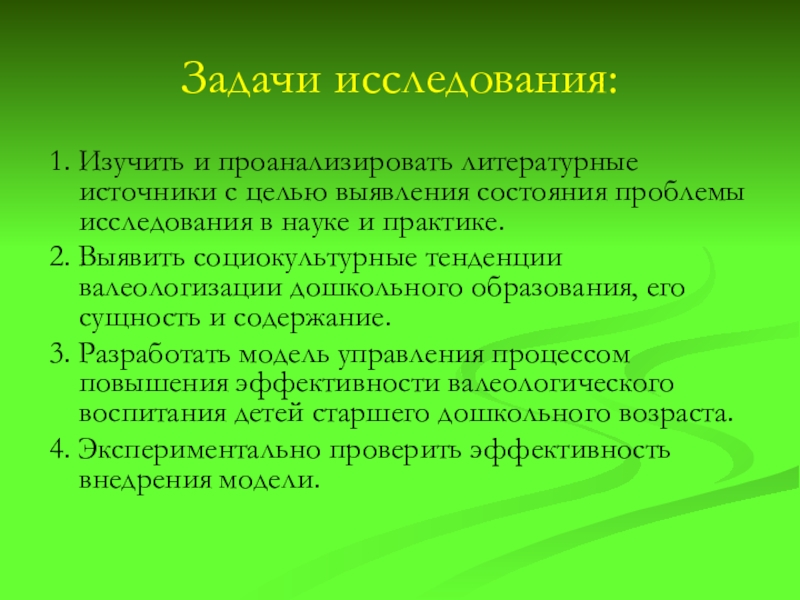 Задачи исследования:

1. Изучить и проанализировать литературные источники с целью выявления состояния проблемы исследования в науке и практике.

2. Выявить социокультурные тенденции валеологизации дошкольного образования, его сущность и содержание.

3. Разработать модель управления процессом повышения эффективности валеологического воспитания детей старшего дошкольного возраста.

4. Экспериментально проверить эффективность внедрения модели.